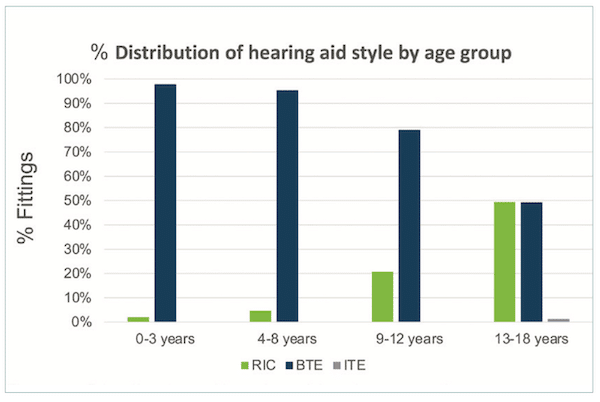 % Distribution of hearing aid style by age group

% Fittings

100%
90%
80%
70%
60%
50%
40%
30%
20%
10%
0%

0-3 years
4-8 years
9-12 years
13-18 years

RIC BTE ITE